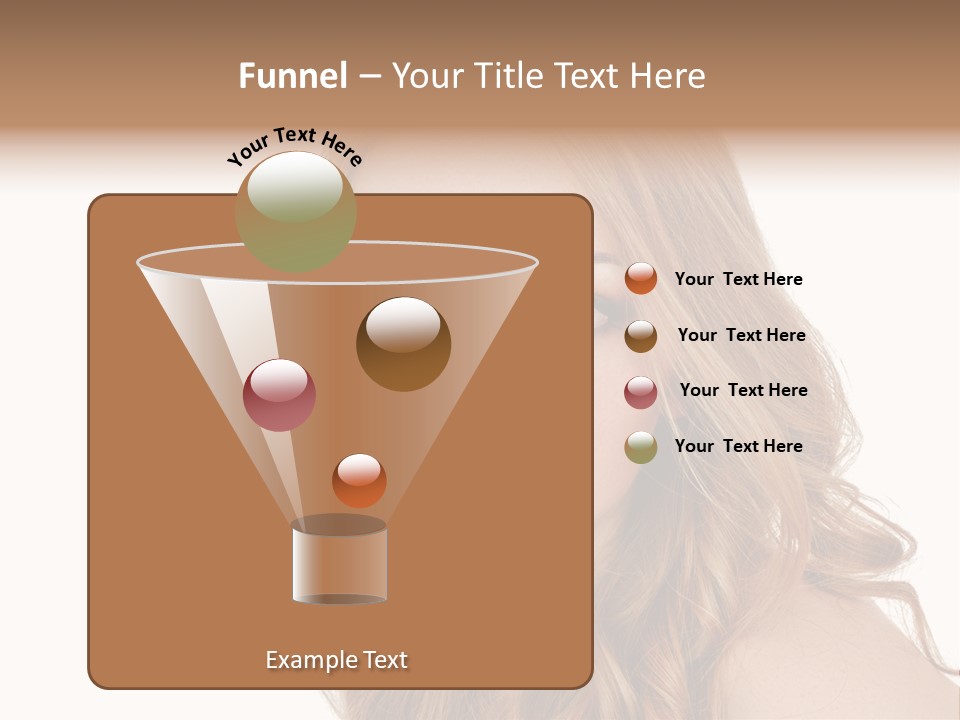 Funnel – Your Title Text Here

Your Text Here

Your Text Here

Your Text Here

Your Text Here

Your Text Here

Example Text